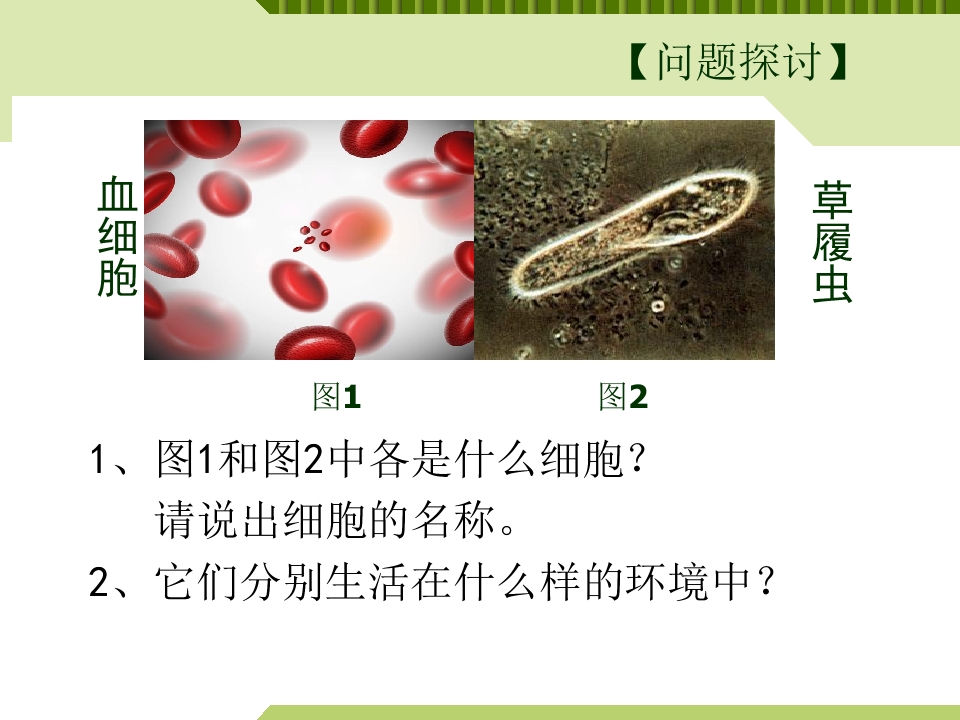 【问题探讨】

血细胞

草履虫

图1

图2

1、图1和图2中各是什么细胞？
请说出细胞的名称。

2、它们分别生活在什么样的环境中？